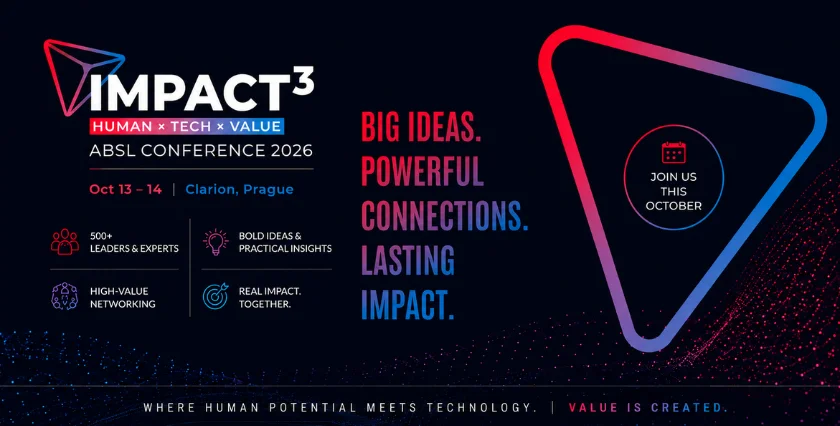 IMPACT$^3$
HUMAN × TECH × VALUE
ABSL CONFERENCE 2026

Oct 13 – 14 | Clarion, Prague

500+ LEADERS & EXPERTS

BOLD IDEAS & PRACTICAL INSIGHTS

HIGH-VALUE NETWORKING

REAL IMPACT. TOGETHER.

BIG IDEAS. POWERFUL CONNECTIONS. LASTING IMPACT.

JOIN US THIS OCTOBER

WHERE HUMAN POTENTIAL MEETS TECHNOLOGY. | VALUE IS CREATED.